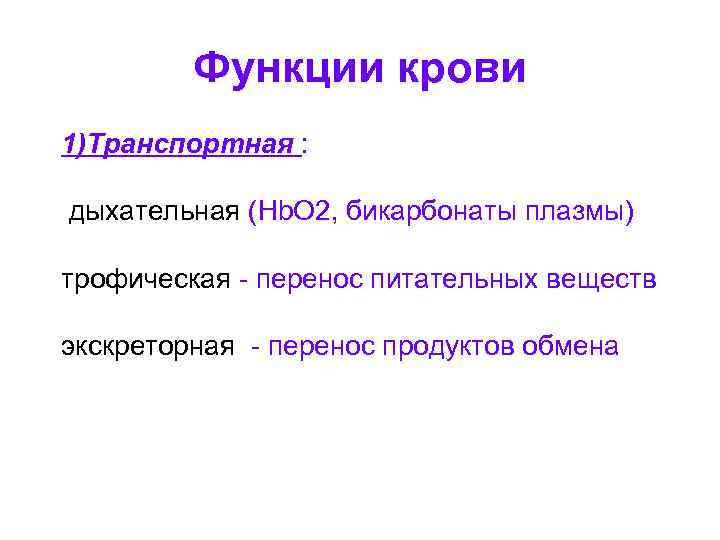 Функции крови

1)Транспортная :

дыхательная (HbO2, бикарбонаты плазмы)

трофическая - перенос питательных веществ

экскреторная - перенос продуктов обмена